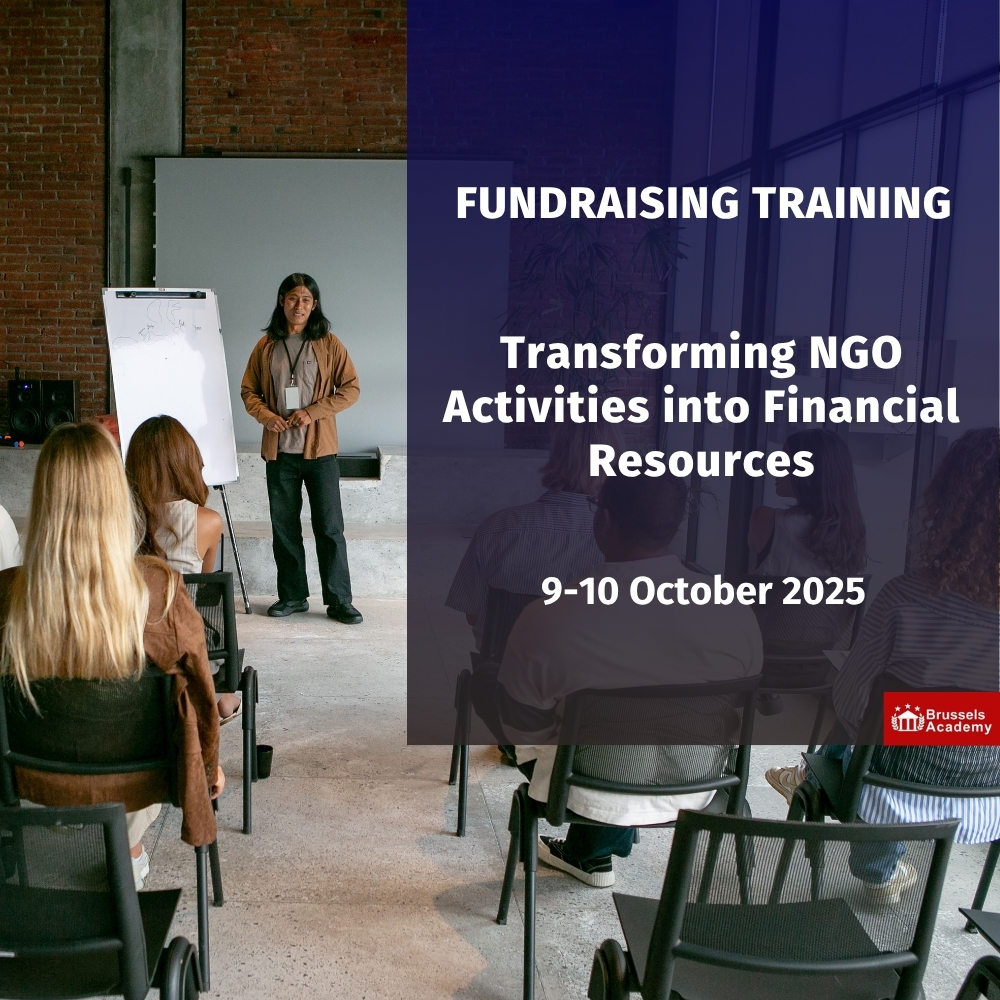 FUNDRAISING TRAINING

Transforming NGO Activities into Financial Resources

9-10 October 2025

Brussels Academy